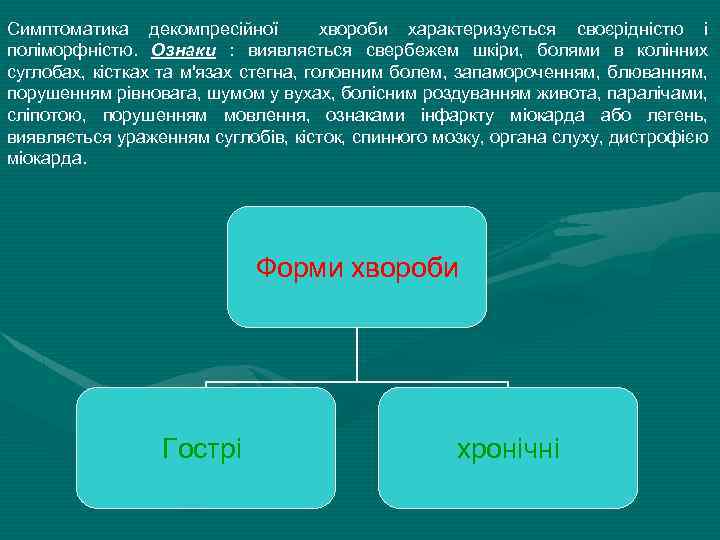 Симптоматика декомпресійної хвороби характеризується своєрідністю і поліморфністю. Ознаки : виявляється свербежем шкіри, болями в колінних суглобах, кістках та м'язах стегна, головним болем, запамороченням, блюванням, порушенням рівновага, шумом у вухах, болісним роздуванням живота, паралічами, сліпотою, порушенням мовлення, ознаками інфаркту міокарда або легень, виявляється ураженням суглобів, кісток, спинного мозку, органа слуху, дистрофією міокарда.

Форми хвороби

Гострі

хронічні